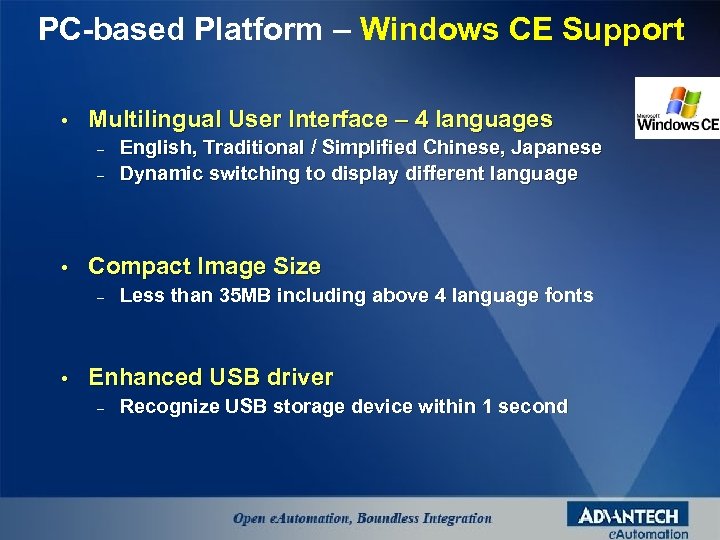 PC-based Platform – Windows CE Support

Microsoft Windows CE

• Multilingual User Interface – 4 languages
– English, Traditional / Simplified Chinese, Japanese
– Dynamic switching to display different language

• Compact Image Size
– Less than 35MB including above 4 language fonts

• Enhanced USB driver
– Recognize USB storage device within 1 second

Open eAutomation, Boundless Integration

ADVANTECH
eAutomation